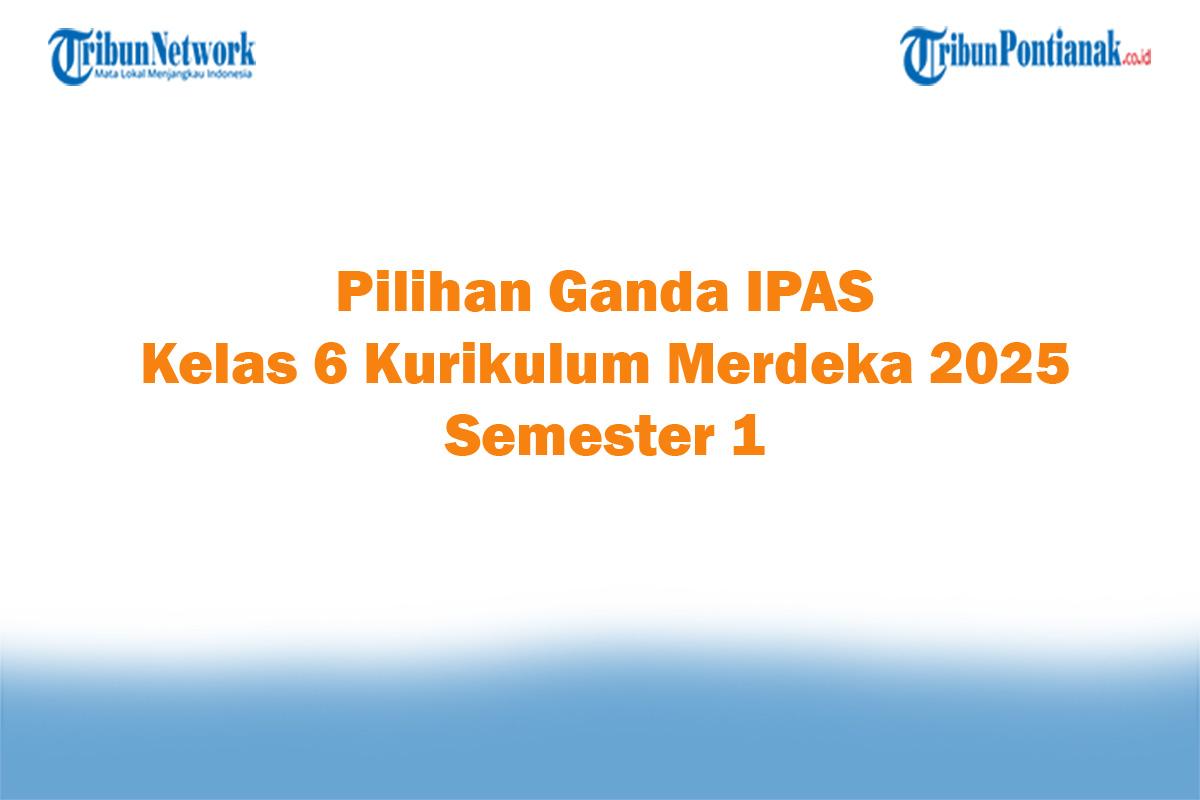 TribunNetwork
Mata Lokal Menjangkau Indonesia

TribunPontianak.co.id

Pilihan Ganda IPAS
Kelas 6 Kurikulum Merdeka 2025
Semester 1